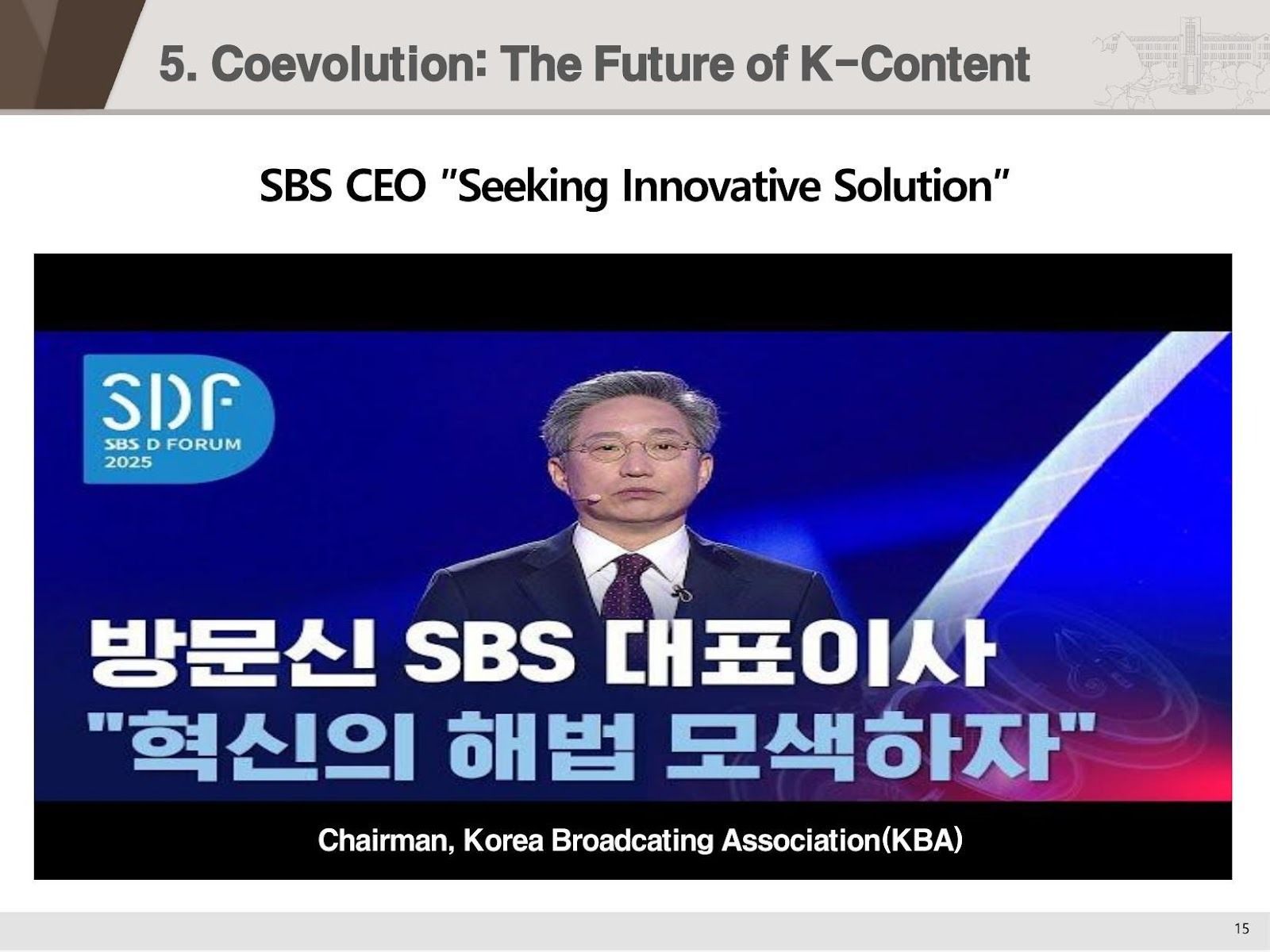 5. Coevolution: The Future of K-Content

SBS CEO "Seeking Innovative Solution"

SDF
SBS D FORUM
2025

방문신 SBS 대표이사
"혁신의 해법 모색하자"

Chairman, Korea Broadcating Association(KBA)

15